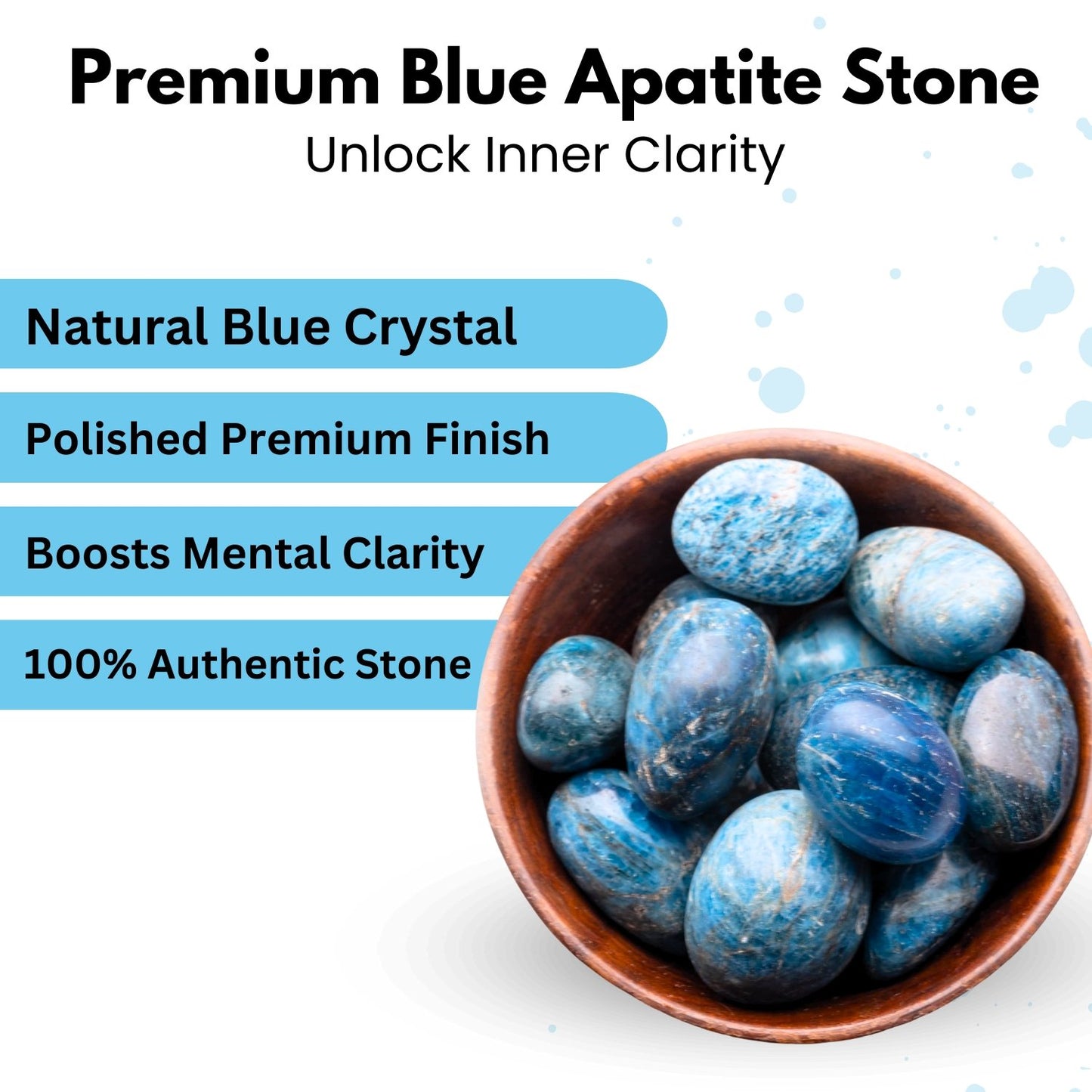 Premium Blue Apatite Stone
Unlock Inner Clarity

Natural Blue Crystal

Polished Premium Finish

Boosts Mental Clarity

100% Authentic Stone